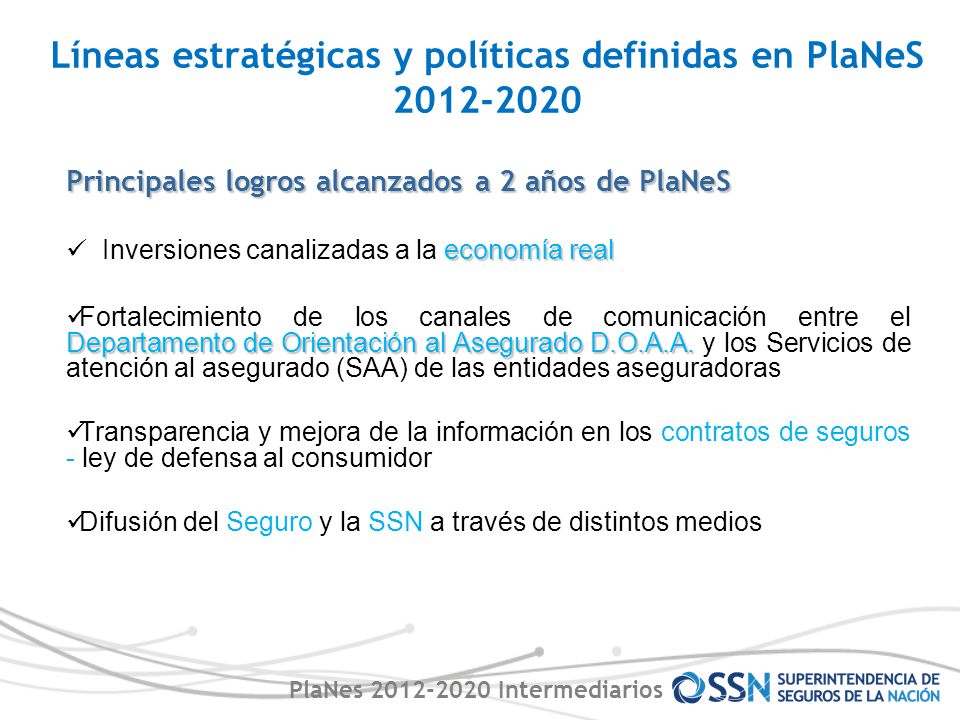 Líneas estratégicas y políticas definidas en PlaNeS 2012-2020

Principales logros alcanzados a 2 años de PlaNeS

✓ Inversiones canalizadas a la economía real

✓Fortalecimiento de los canales de comunicación entre el Departamento de Orientación al Asegurado D.O.A.A. y los Servicios de atención al asegurado (SAA) de las entidades aseguradoras

✓Transparencia y mejora de la información en los contratos de seguros - ley de defensa al consumidor

✓Difusión del Seguro y la SSN a través de distintos medios

PlaNes 2012-2020 Intermediarios SSN SUPERINTENDENCIA DE SEGUROS DE LA NACIÓN